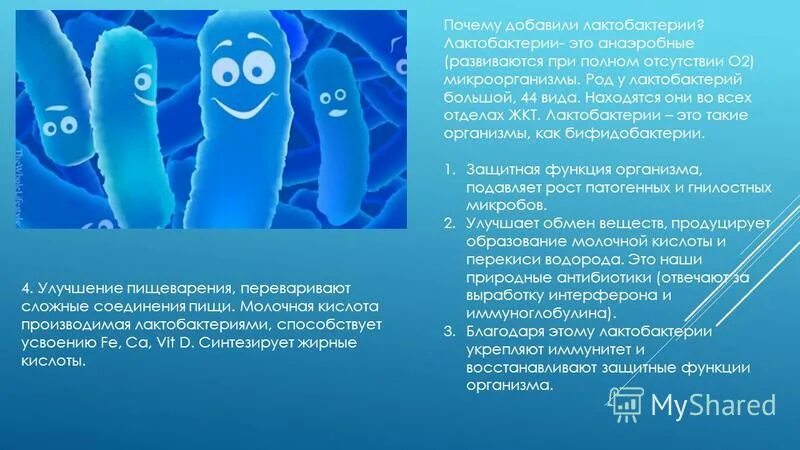 Почему добавили лактобактерии? Лактобактерии- это анаэробные (развиваются при полном отсутствии О2) микроорганизмы. Род у лактобактерий большой, 44 вида. Находятся они во всех отделах ЖКТ. Лактобактерии – это такие организмы, как бифидобактерии.

1. Защитная функция организма, подавляет рост патогенных и гнилостных микробов.
2. Улучшает обмен веществ, продуцирует образование молочной кислоты и перекиси водорода. Это наши природные антибиотики (отвечают за выработку интерферона и иммуноглобулина).
3. Благодаря этому лактобактерии укрепляют иммунитет и восстанавливают защитные функции организма.

4. Улучшение пищеварения, переваривают сложные соединения пищи. Молочная кислота производимая лактобактериями, способствует усвоению Fe, Ca, Vit D. Синтезирует жирные кислоты.

MyShared